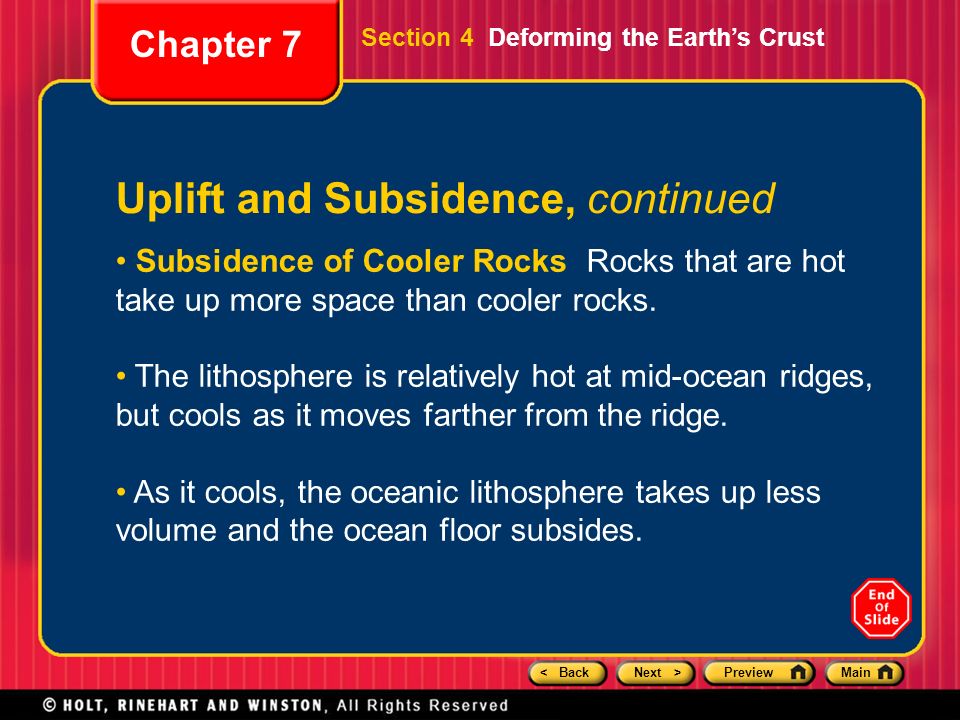 Chapter 7

Section 4 Deforming the Earth's Crust

Uplift and Subsidence, continued

• Subsidence of Cooler Rocks Rocks that are hot take up more space than cooler rocks.

• The lithosphere is relatively hot at mid-ocean ridges, but cools as it moves farther from the ridge.

• As it cools, the oceanic lithosphere takes up less volume and the ocean floor subsides.

End Of Slide

< Back Next > Preview Main

© HOLT, RINEHART AND WINSTON, All Rights Reserved